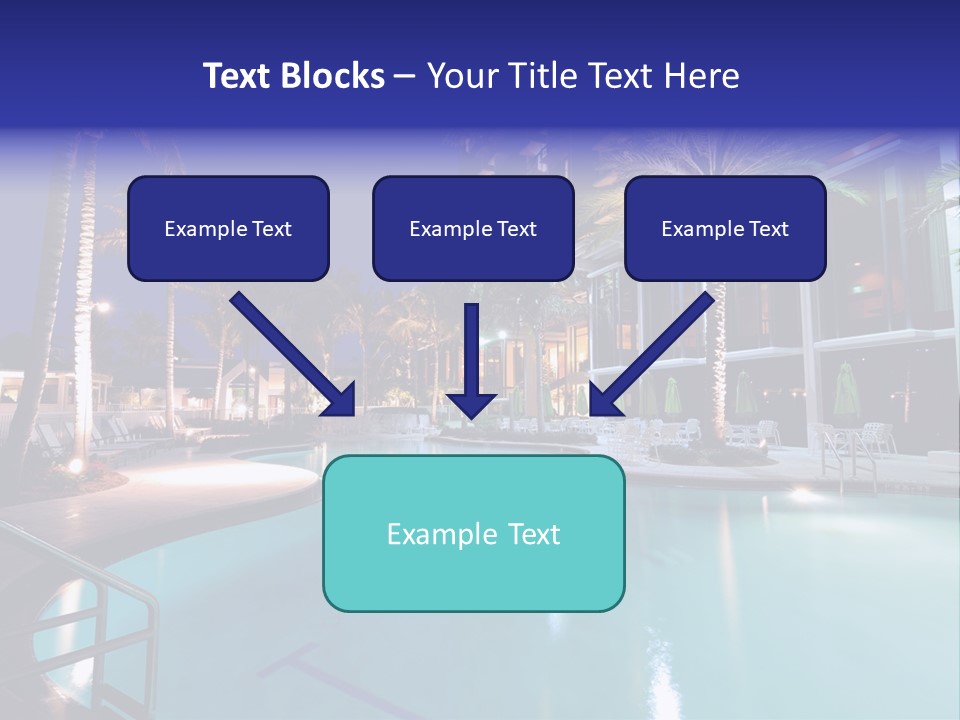 Text Blocks – Your Title Text Here

Example Text

Example Text

Example Text

Example Text